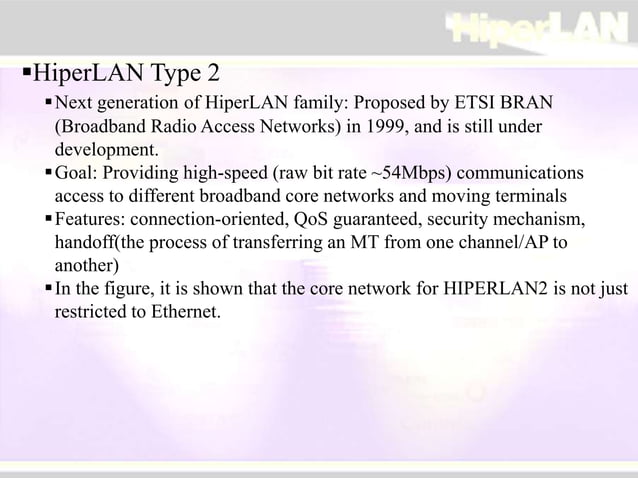 HiperLAN

▪HiperLAN Type 2

▪Next generation of HiperLAN family: Proposed by ETSI BRAN (Broadband Radio Access Networks) in 1999, and is still under development.

▪Goal: Providing high-speed (raw bit rate ~54Mbps) communications access to different broadband core networks and moving terminals

▪Features: connection-oriented, QoS guaranteed, security mechanism, handoff(the process of transferring an MT from one channel/AP to another)

▪In the figure, it is shown that the core network for HIPERLAN2 is not just restricted to Ethernet.